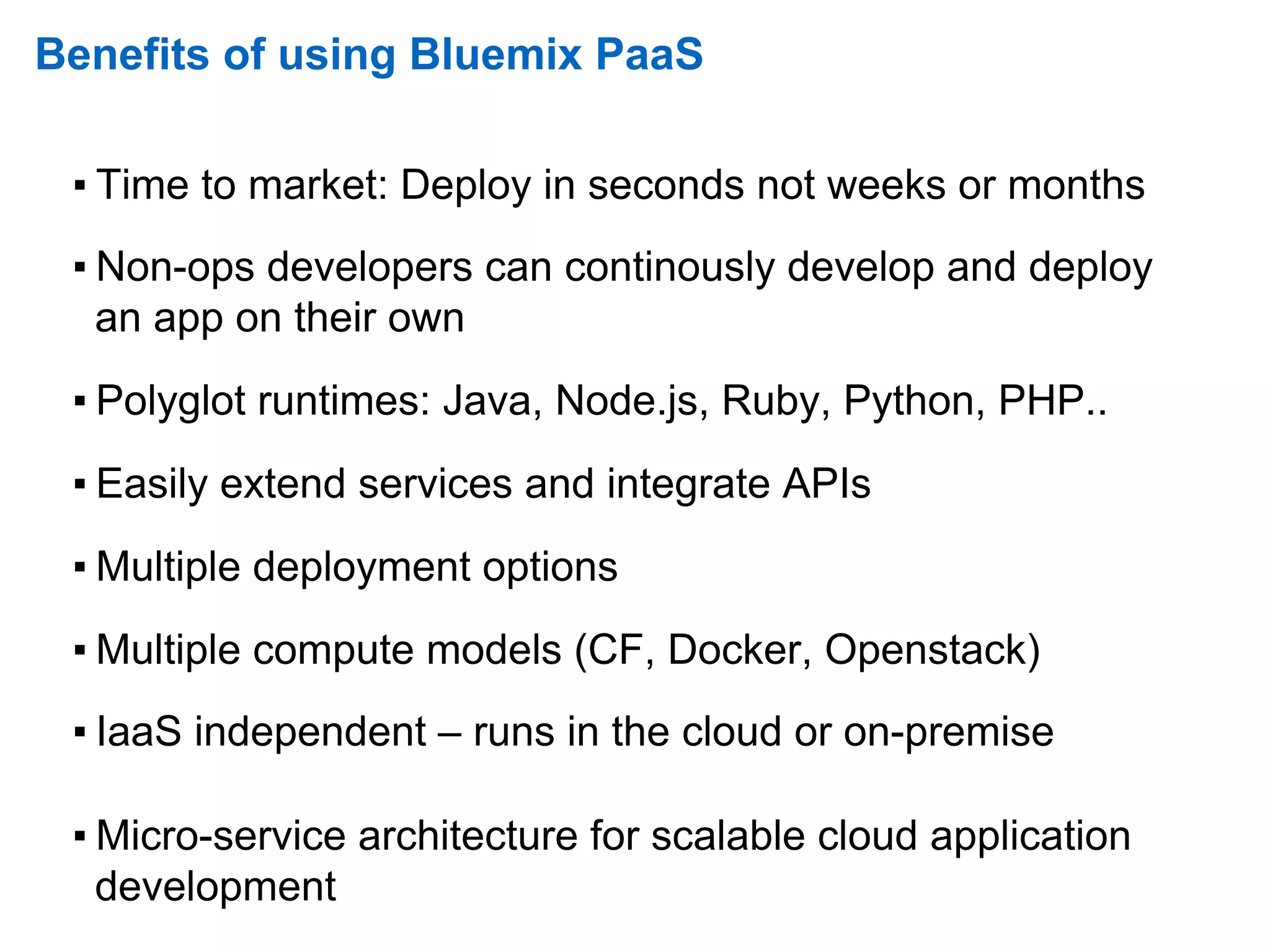 Benefits of using Bluemix PaaS

▪ Time to market: Deploy in seconds not weeks or months

▪ Non-ops developers can continously develop and deploy an app on their own

▪ Polyglot runtimes: Java, Node.js, Ruby, Python, PHP..

▪ Easily extend services and integrate APIs

▪ Multiple deployment options

▪ Multiple compute models (CF, Docker, Openstack)

▪ IaaS independent – runs in the cloud or on-premise

▪ Micro-service architecture for scalable cloud application development